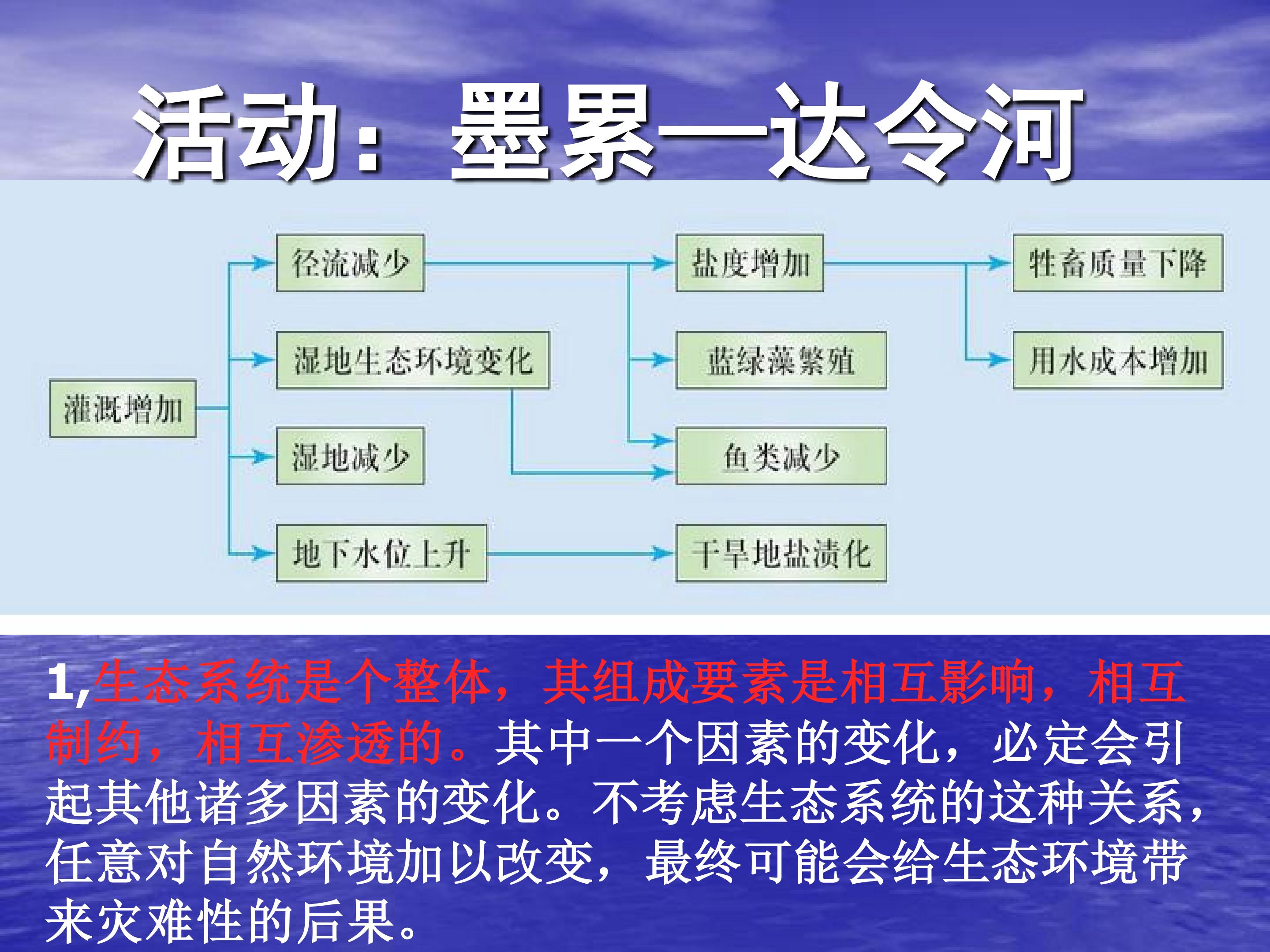 活动：墨累—达令河

灌溉增加

径流减少

湿地生态环境变化

湿地减少

地下水位上升

盐度增加

蓝绿藻繁殖

鱼类减少

干旱地盐渍化

牲畜质量下降

用水成本增加

1,生态系统是个整体，其组成要素是相互影响，相互制约，相互渗透的。其中一个因素的变化，必定会引起其他诸多因素的变化。不考虑生态系统的这种关系，任意对自然环境加以改变，最终可能会给生态环境带来灾难性的后果。